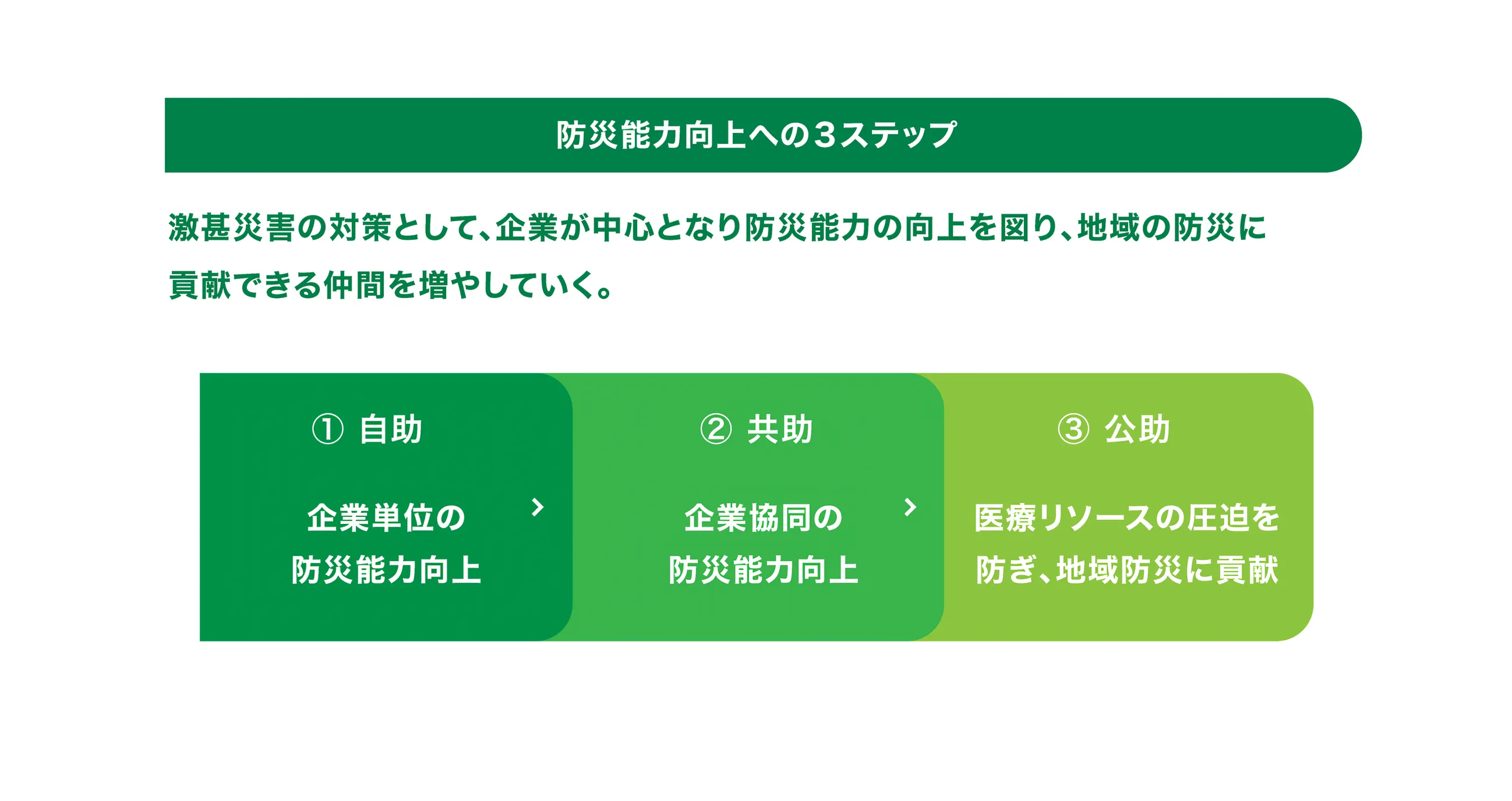 防災能力向上への3ステップ

激甚災害の対策として、企業が中心となり防災能力の向上を図り、地域の防災に貢献できる仲間を増やしていく。

① 自助

企業単位の防災能力向上

② 共助

企業協同の防災能力向上

③ 公助

医療リソースの圧迫を防ぎ、地域防災に貢献